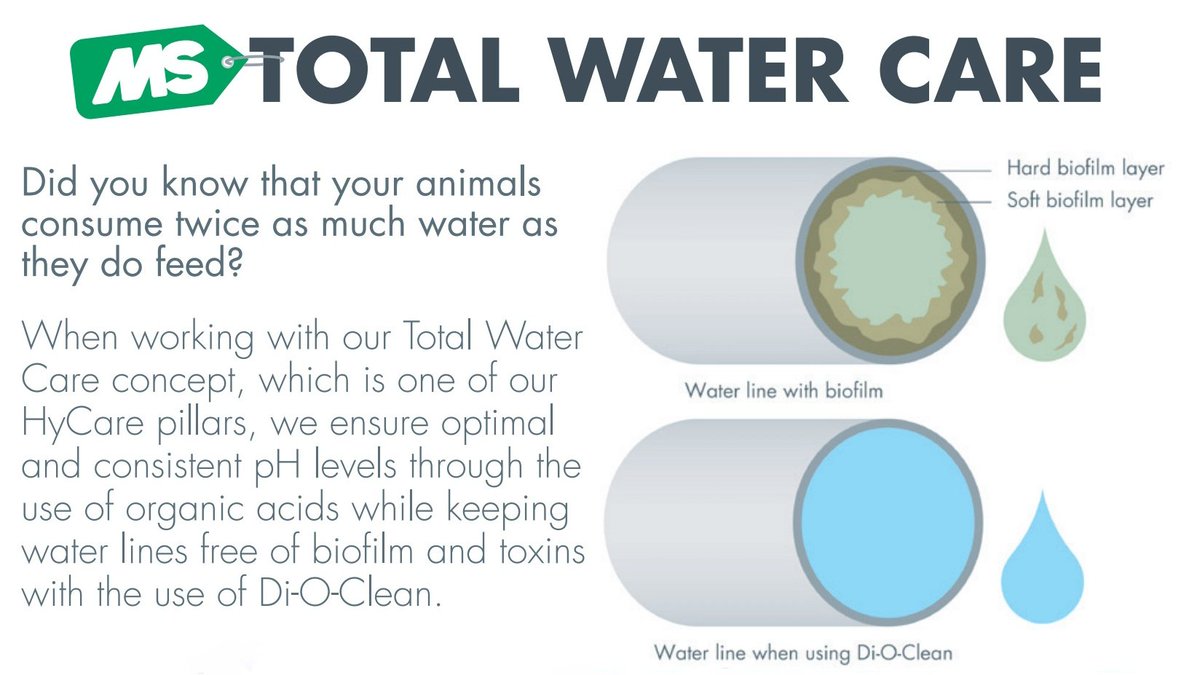 MS TOTAL WATER CARE

Did you know that your animals consume twice as much water as they do feed?

When working with our Total Water Care concept, which is one of our HyCare pillars, we ensure optimal and consistent pH levels through the use of organic acids while keeping water lines free of biofilm and toxins with the use of Di-O-Clean.

Hard biofilm layer
Soft biofilm layer

Water line with biofilm

Water line when using Di-O-Clean